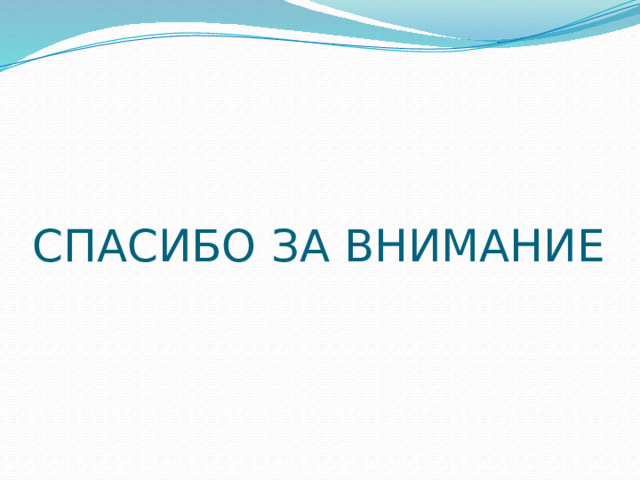 СПАСИБО ЗА ВНИМАНИЕ